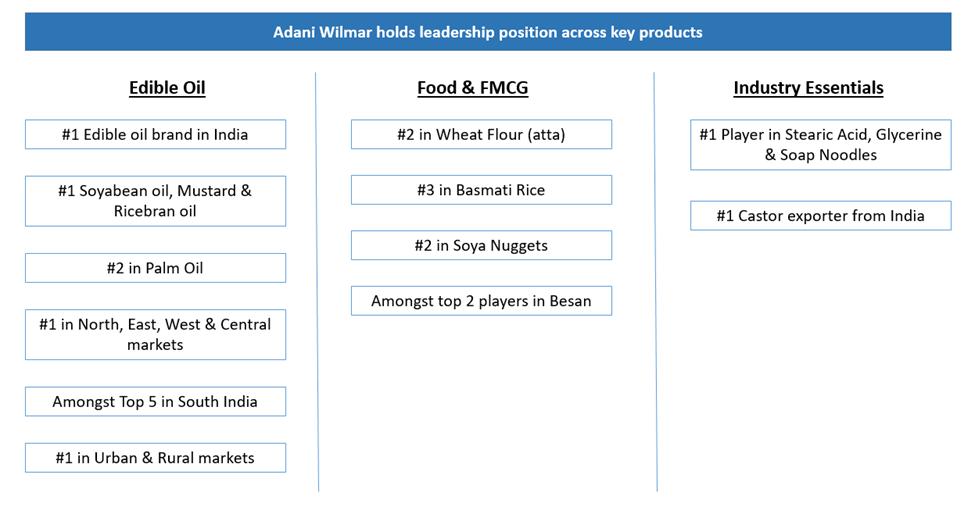 Adani Wilmar holds leadership position across key products

Edible Oil

#1 Edible oil brand in India

#1 Soyabean oil, Mustard & Ricebran oil

#2 in Palm Oil

#1 in North, East, West & Central markets

Amongst Top 5 in South India

#1 in Urban & Rural markets

Food & FMCG

#2 in Wheat Flour (atta)

#3 in Basmati Rice

#2 in Soya Nuggets

Amongst top 2 players in Besan

Industry Essentials

#1 Player in Stearic Acid, Glycerine & Soap Noodles

#1 Castor exporter from India